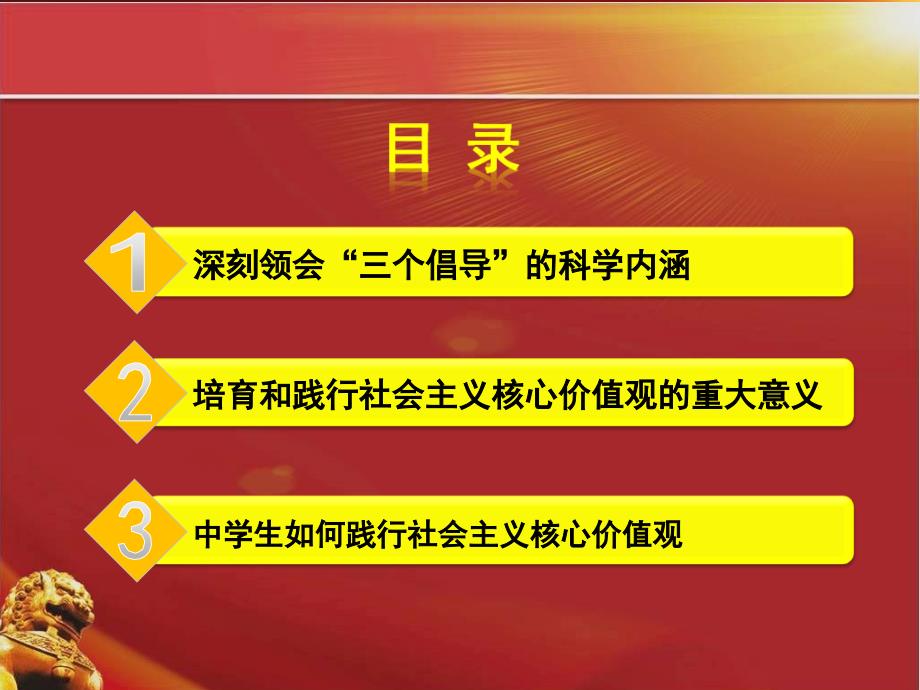 目 录

1 深刻领会“三个倡导”的科学内涵

2 培育和践行社会主义核心价值观的重大意义

3 中学生如何践行社会主义核心价值观